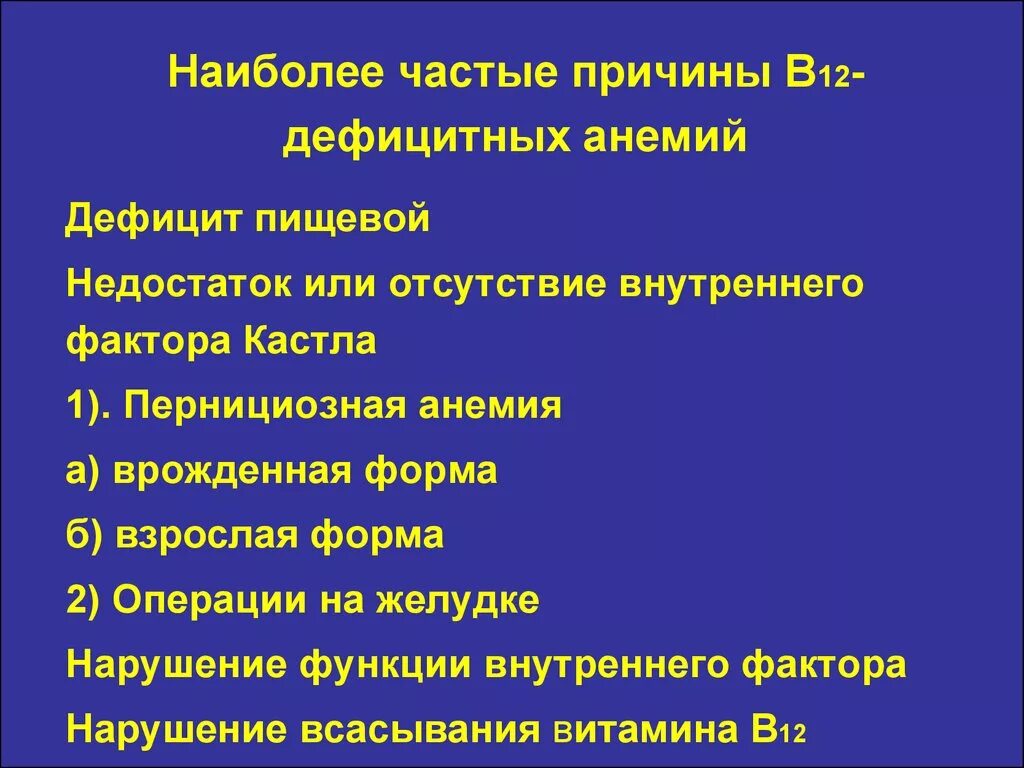 Наиболее частые причины В12-дефицитных анемий

Дефицит пищевой

Недостаток или отсутствие внутреннего фактора Кастла

1). Пернициозная анемия

а) врожденная форма

б) взрослая форма

2) Операции на желудке

Нарушение функции внутреннего фактора

Нарушение всасывания витамина В12